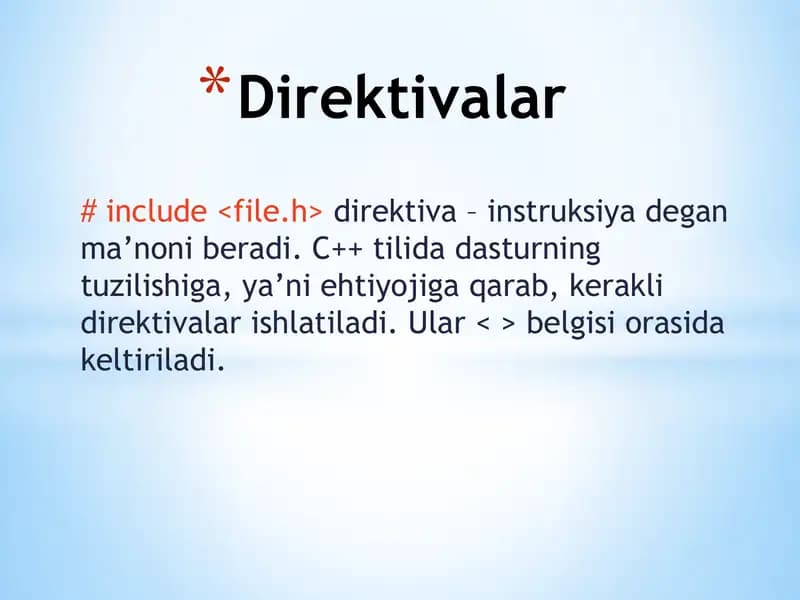 *Direktivalar

# include <file.h> direktiva – instruksiya degan ma’noni beradi. C++ tilida dasturning tuzilishiga, ya’ni ehtiyojiga qarab, kerakli direktivalar ishlatiladi. Ular < > belgisi orasida keltiriladi.